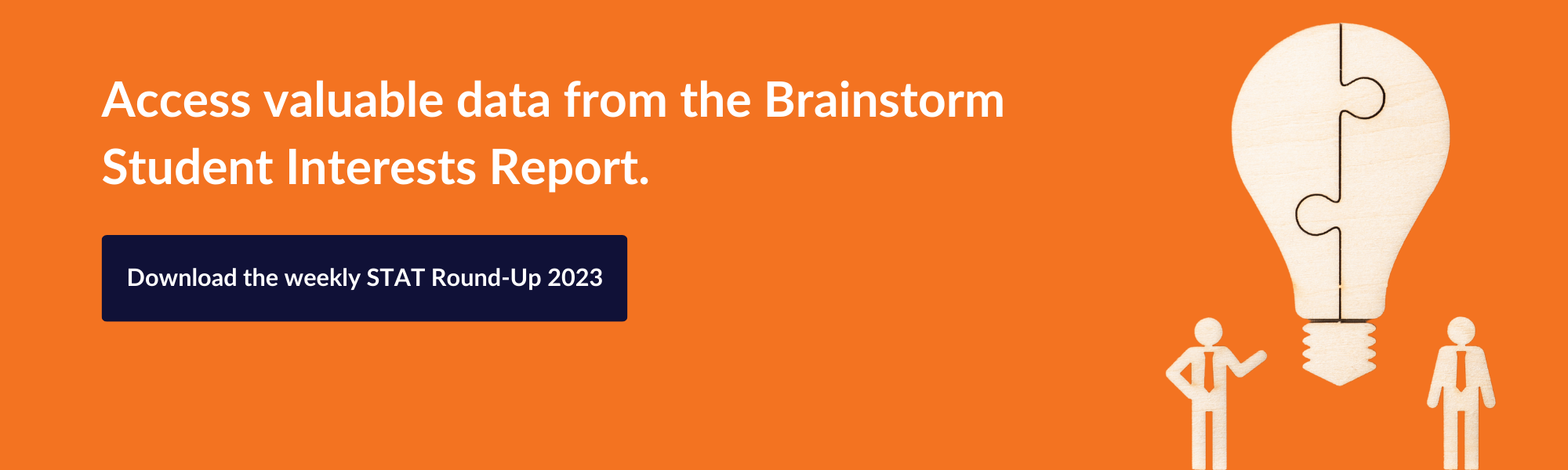 Access valuable data from the Brainstorm Student Interests Report.

Download the weekly STAT Round-Up 2023